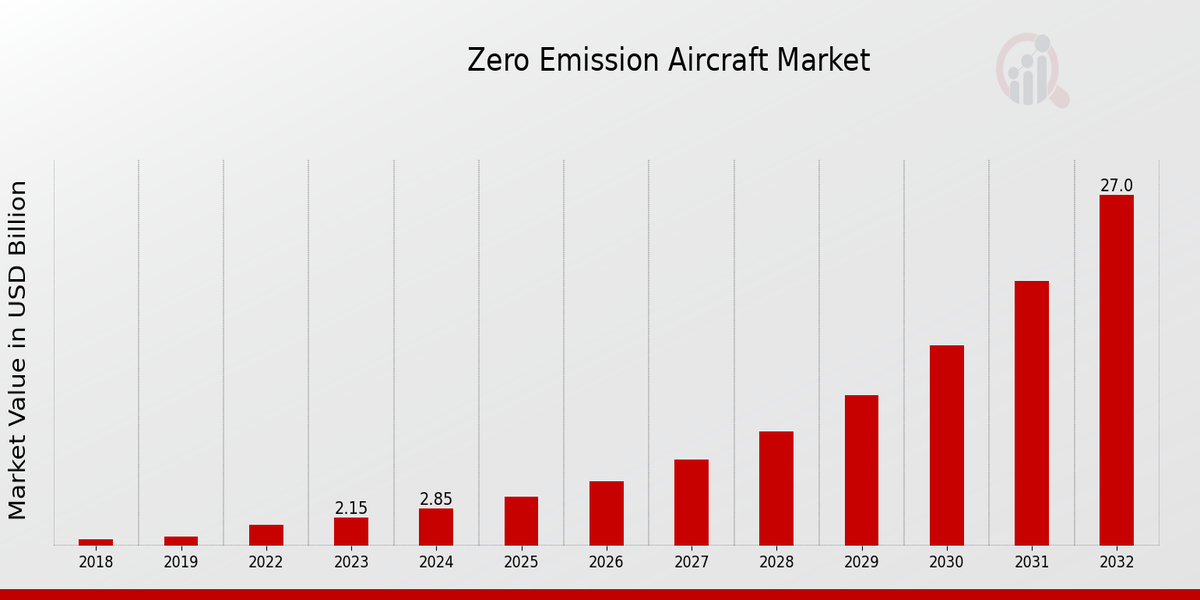 Zero Emission Aircraft Market

Market Value in USD Billion

2.15
2.85
27.0

2018
2019
2022
2023
2024
2025
2026
2027
2028
2029
2030
2031
2032